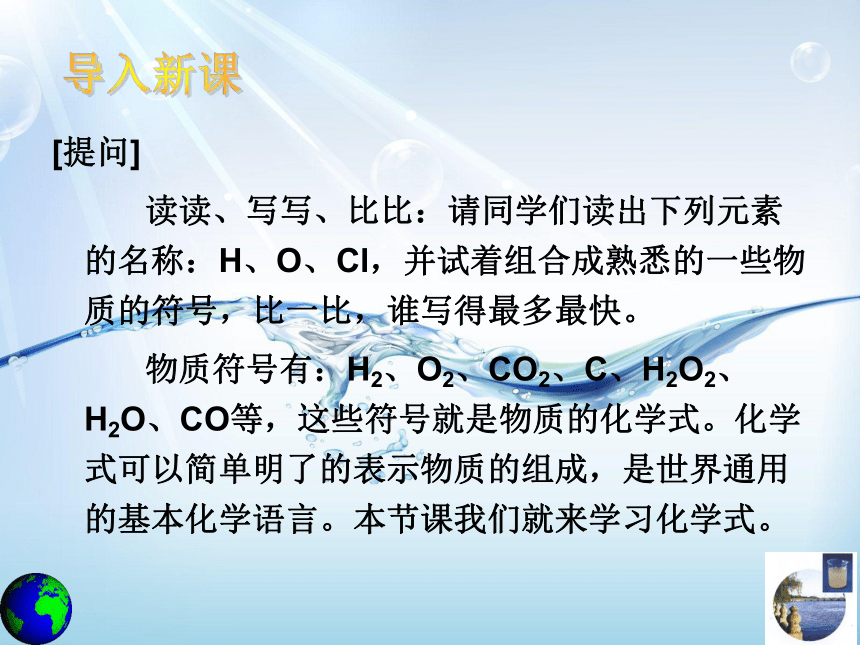 导入新课

[提问]

读读、写写、比比：请同学们读出下列元素的名称：H、O、Cl，并试着组合成熟悉的一些物质的符号，比一比，谁写得最多最快。

物质符号有：$H_2$、$O_2$、$CO_2$、C、$H_2O_2$、$H_2O$、CO等，这些符号就是物质的化学式。化学式可以简单明了的表示物质的组成，是世界通用的基本化学语言。本节课我们就来学习化学式。